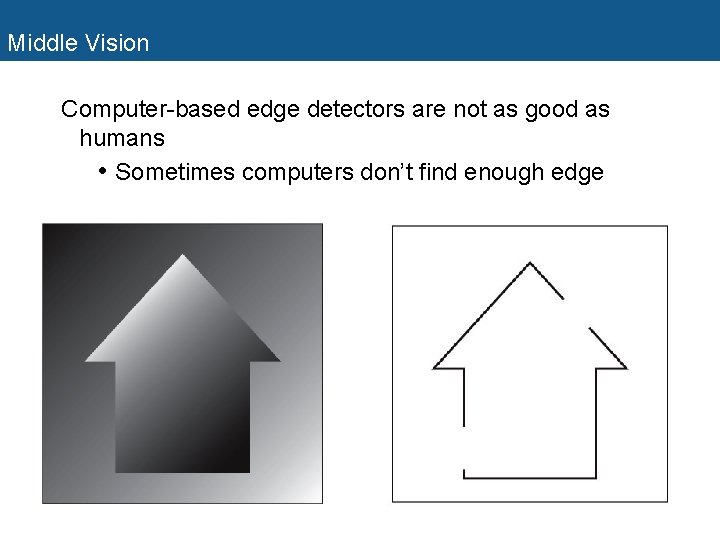 Middle Vision

Computer-based edge detectors are not as good as humans

• Sometimes computers don't find enough edge